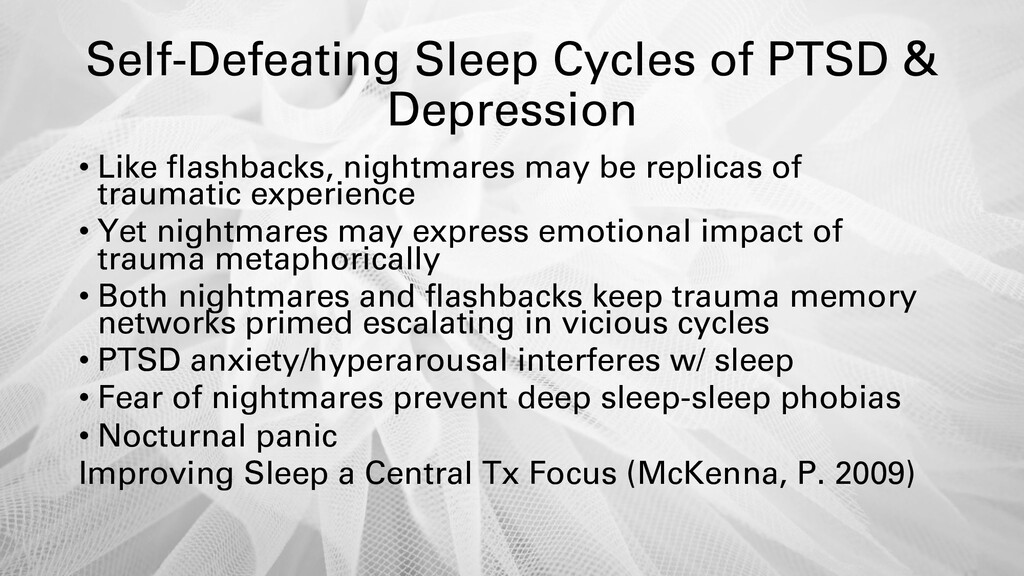 Self-Defeating Sleep Cycles of PTSD & Depression

• Like flashbacks, nightmares may be replicas of traumatic experience
• Yet nightmares may express emotional impact of trauma metaphorically
• Both nightmares and flashbacks keep trauma memory networks primed escalating in vicious cycles
• PTSD anxiety/hyperarousal interferes w/ sleep
• Fear of nightmares prevent deep sleep-sleep phobias
• Nocturnal panic
Improving Sleep a Central Tx Focus (McKenna, P. 2009)